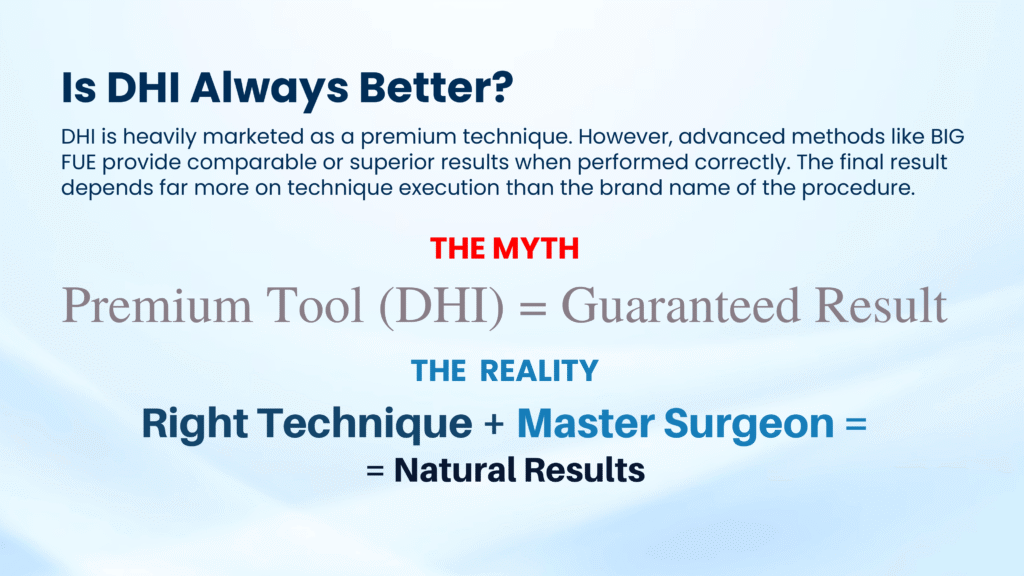 Is DHI Always Better?

DHI is heavily marketed as a premium technique. However, advanced methods like BIG FUE provide comparable or superior results when performed correctly. The final result depends far more on technique execution than the brand name of the procedure.

THE MYTH

Premium Tool (DHI) = Guaranteed Result

THE REALITY

Right Technique + Master Surgeon =

= Natural Results